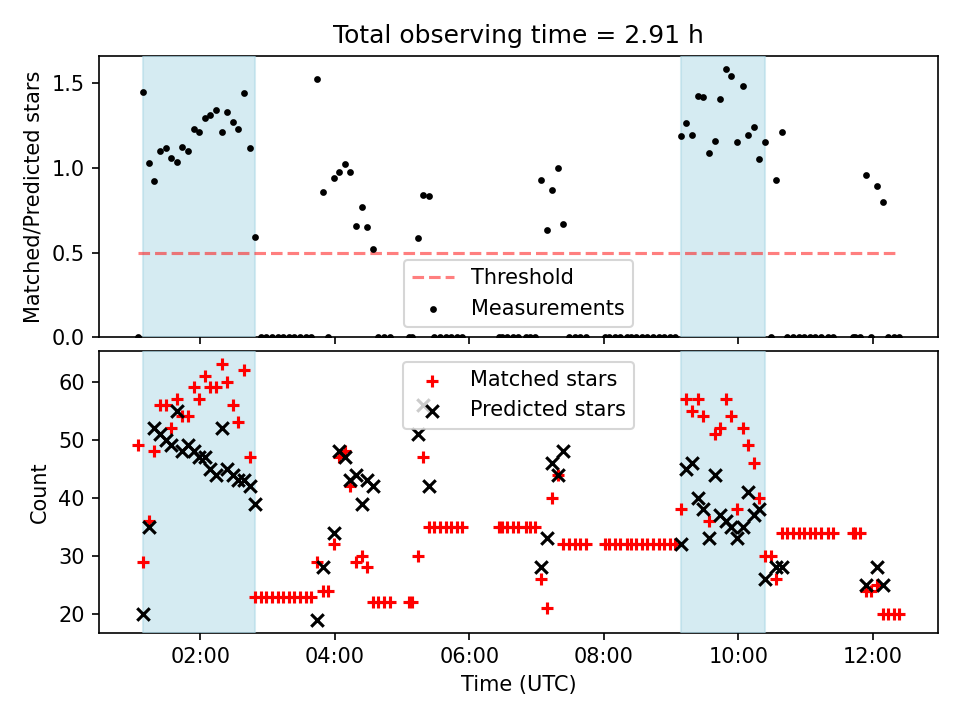 Total observing time = 2.91 h

Matched/Predicted stars

1.5
1.0
0.5
0.0

Threshold
Measurements

Count

60
50
40
30
20

Matched stars
Predicted stars

02:00
04:00
06:00
08:00
10:00
12:00

Time (UTC)